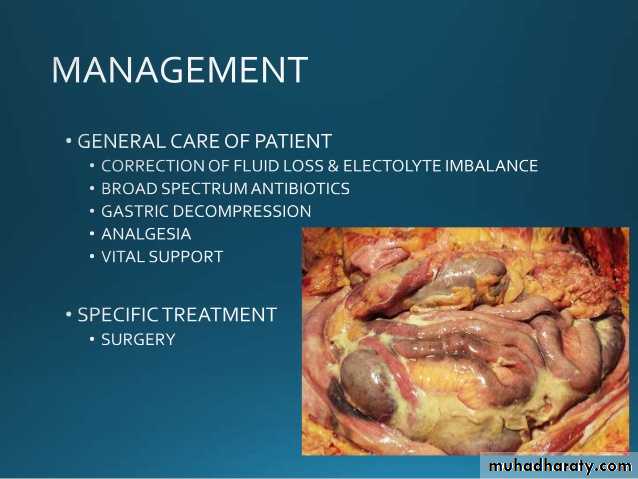 MANAGEMENT

• GENERAL CARE OF PATIENT
• CORRECTION OF FLUID LOSS & ELECTOLYTE IMBALANCE
• BROAD SPECTRUM ANTIBIOTICS
• GASTRIC DECOMPRESSION
• ANALGESIA
• VITAL SUPPORT

• SPECIFIC TREATMENT
• SURGERY

muhadharaty.com